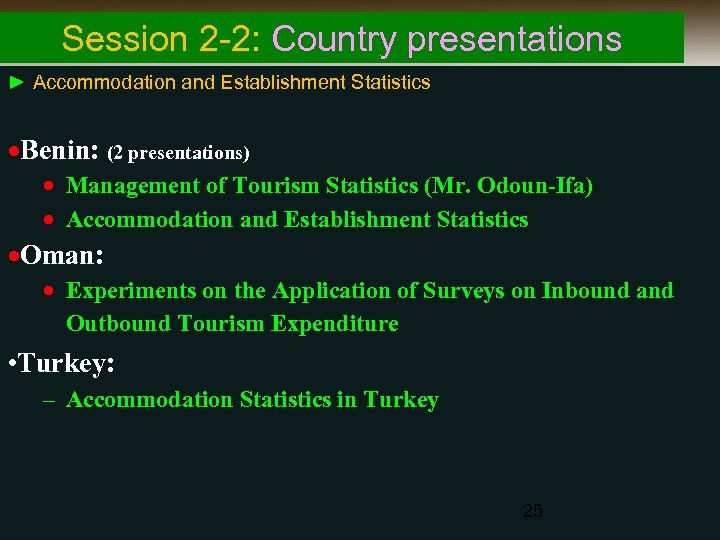 Session 2-2: Country presentations

► Accommodation and Establishment Statistics

•Benin: (2 presentations)
• Management of Tourism Statistics (Mr. Odoun-Ifa)
• Accommodation and Establishment Statistics

•Oman:
• Experiments on the Application of Surveys on Inbound and Outbound Tourism Expenditure

•Turkey:
– Accommodation Statistics in Turkey

25